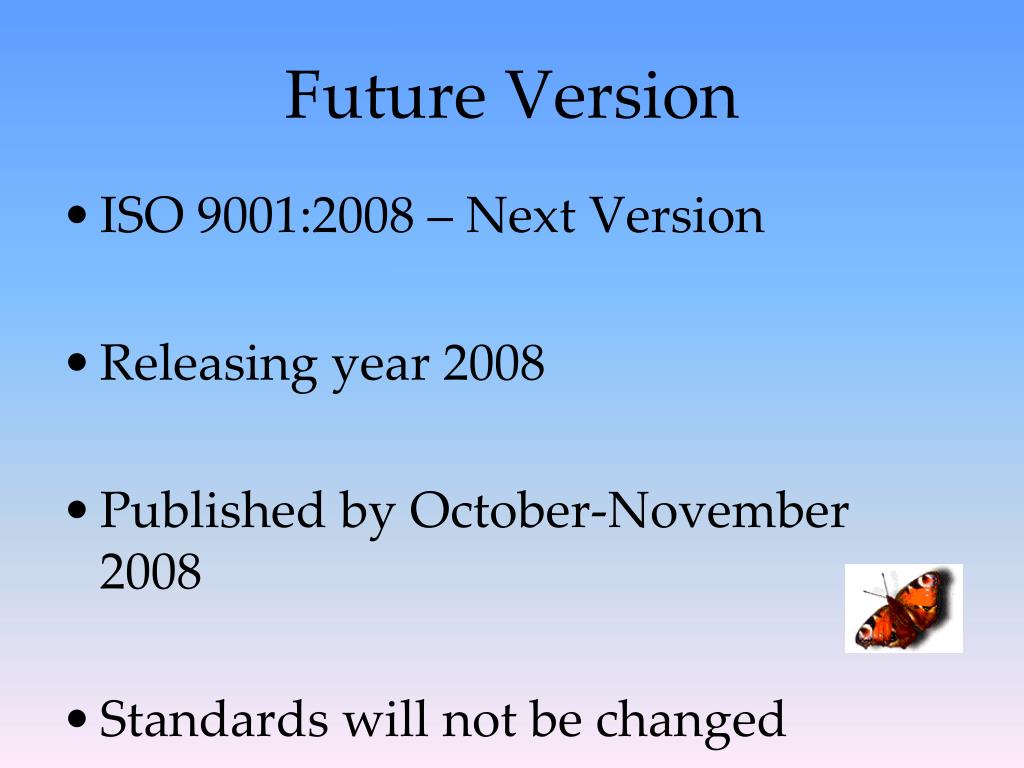 Future Version

• ISO 9001:2008 – Next Version

• Releasing year 2008

• Published by October-November 2008

• Standards will not be changed